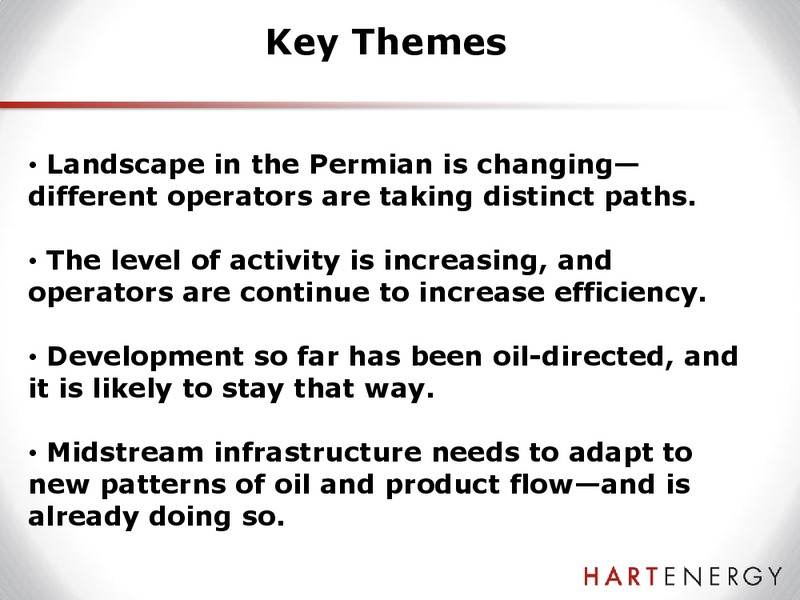 Key Themes

• Landscape in the Permian is changing—different operators are taking distinct paths.

• The level of activity is increasing, and operators are continue to increase efficiency.

• Development so far has been oil-directed, and it is likely to stay that way.

• Midstream infrastructure needs to adapt to new patterns of oil and product flow—and is already doing so.

HARTENERGY